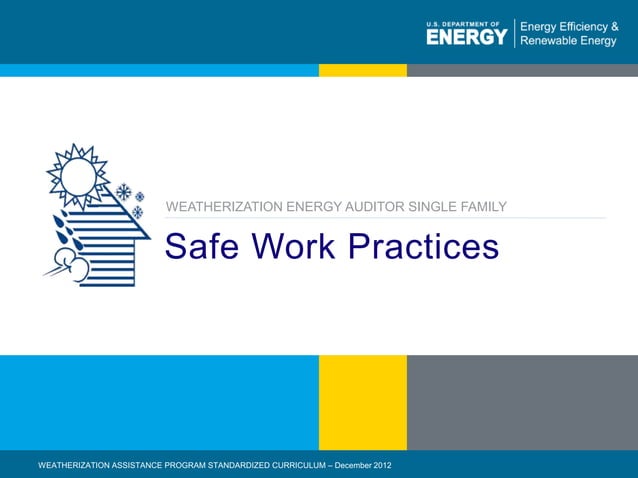 U.S. DEPARTMENT OF
ENERGY
Energy Efficiency & Renewable Energy

WEATHERIZATION ENERGY AUDITOR SINGLE FAMILY

Safe Work Practices

WEATHERIZATION ASSISTANCE PROGRAM STANDARDIZED CURRICULUM – December 2012